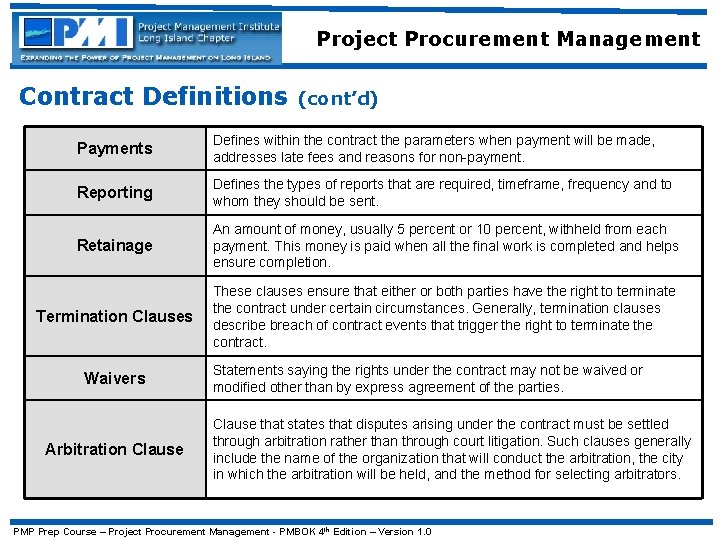 PMI Project Management Institute Long Island Chapter

EXPANDING THE POWER OF PROJECT MANAGEMENT ON LONG ISLAND

Project Procurement Management

Contract Definitions (cont'd)

| Payments | Defines within the contract the parameters when payment will be made, addresses late fees and reasons for non-payment. |
|---|---|
| Reporting | Defines the types of reports that are required, timeframe, frequency and to whom they should be sent. |
| Retainage | An amount of money, usually 5 percent or 10 percent, withheld from each payment. This money is paid when all the final work is completed and helps ensure completion. |
| Termination Clauses | These clauses ensure that either or both parties have the right to terminate the contract under certain circumstances. Generally, termination clauses describe breach of contract events that trigger the right to terminate the contract. |
| Waivers | Statements saying the rights under the contract may not be waived or modified other than by express agreement of the parties. |
| Arbitration Clause | Clause that states that disputes arising under the contract must be settled through arbitration rather than through court litigation. Such clauses generally include the name of the organization that will conduct the arbitration, the city in which the arbitration will be held, and the method for selecting arbitrators. |

PMP Prep Course – Project Procurement Management - PMBOK 4$^{th}$ Edition – Version 1.0